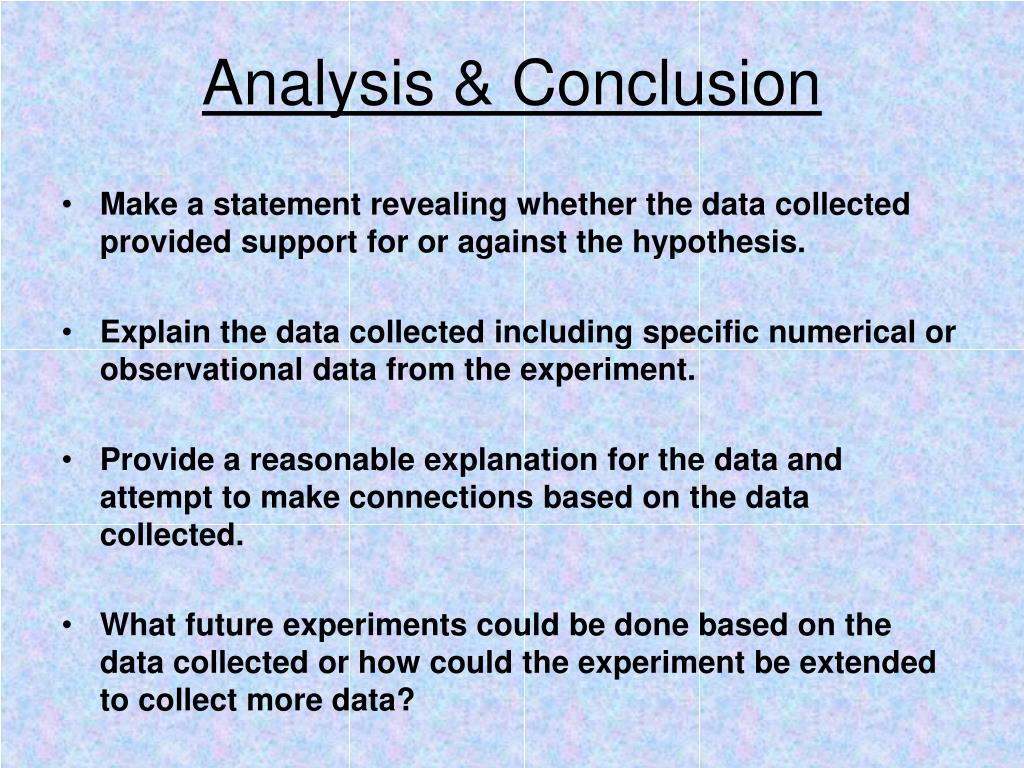 Analysis & Conclusion

• Make a statement revealing whether the data collected provided support for or against the hypothesis.

• Explain the data collected including specific numerical or observational data from the experiment.

• Provide a reasonable explanation for the data and attempt to make connections based on the data collected.

• What future experiments could be done based on the data collected or how could the experiment be extended to collect more data?